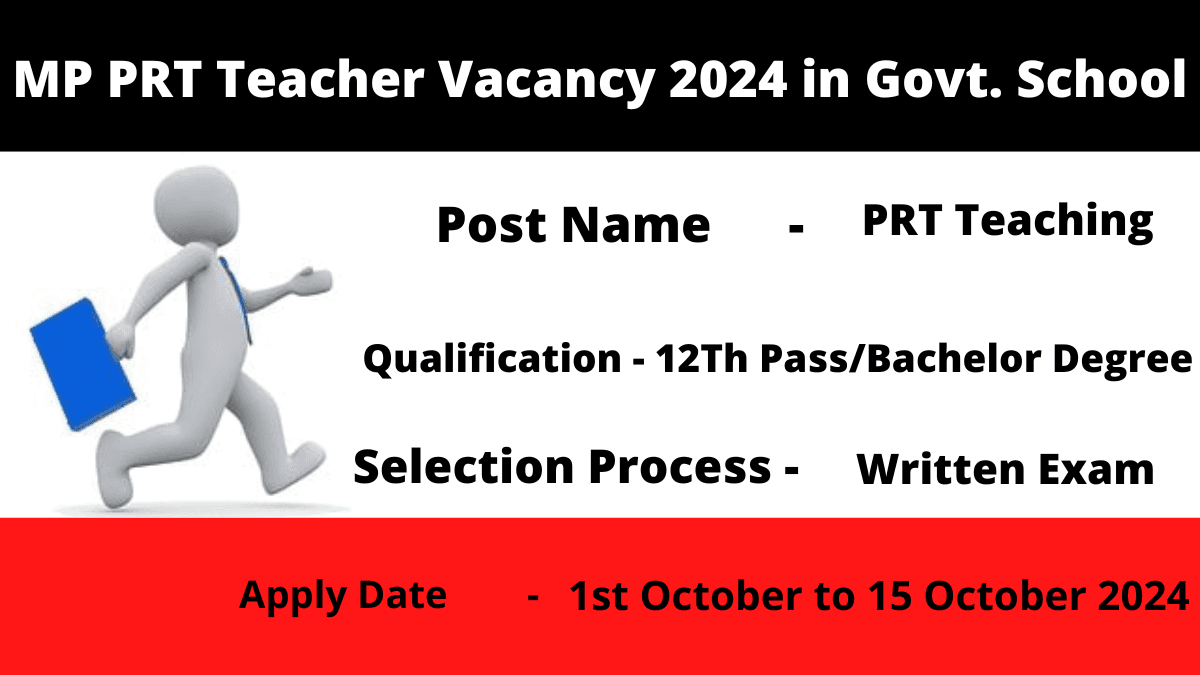 MP PRT Teacher Vacancy 2024 in Govt. School

Post Name - PRT Teaching

Qualification - 12Th Pass/Bachelor Degree

Selection Process - Written Exam

Apply Date - 1st October to 15 October 2024